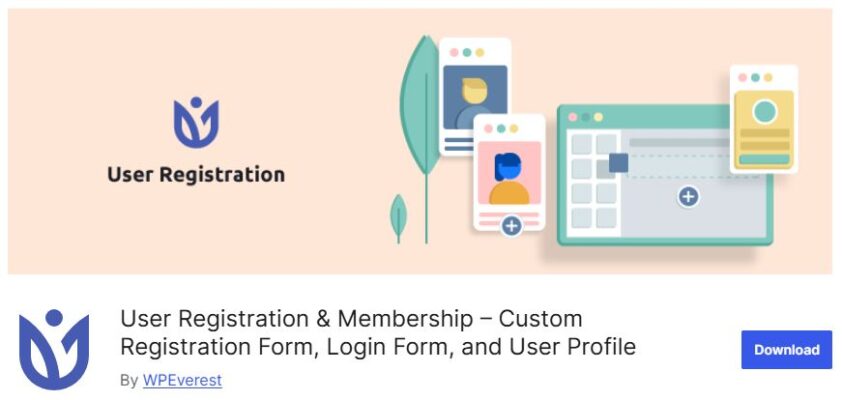 User Registration

User Registration & Membership – Custom Registration Form, Login Form, and User Profile

By WPEverest

Download